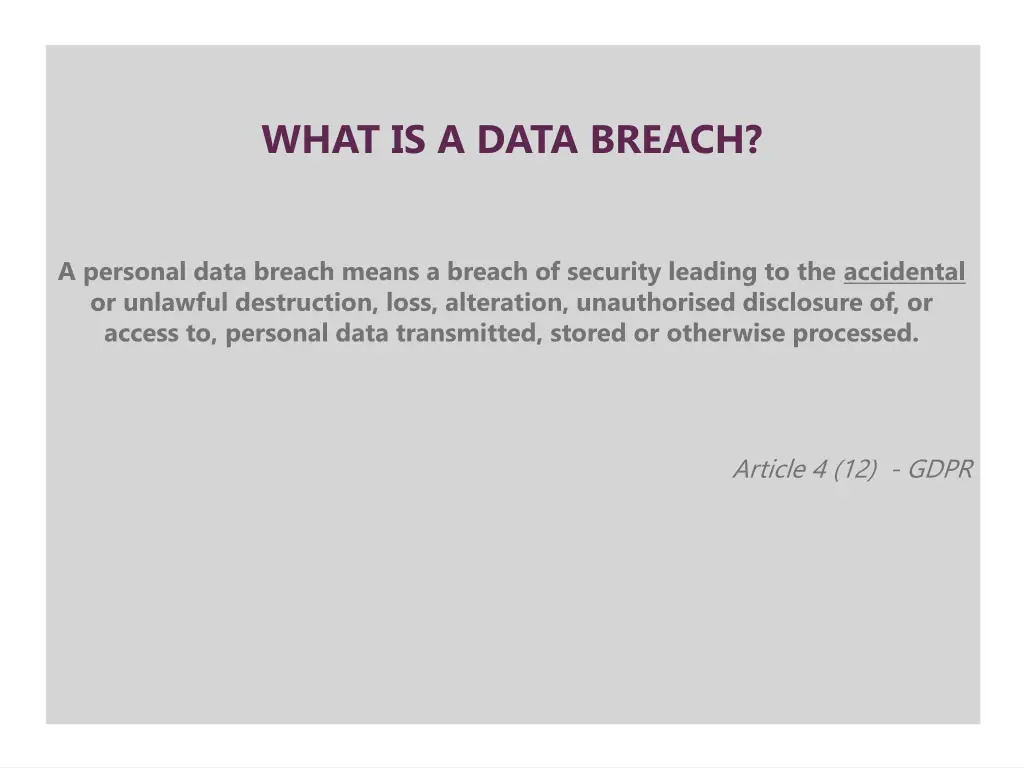 WHAT IS A DATA BREACH?

A personal data breach means a breach of security leading to the accidental or unlawful destruction, loss, alteration, unauthorised disclosure of, or access to, personal data transmitted, stored or otherwise processed.

Article 4 (12) - GDPR